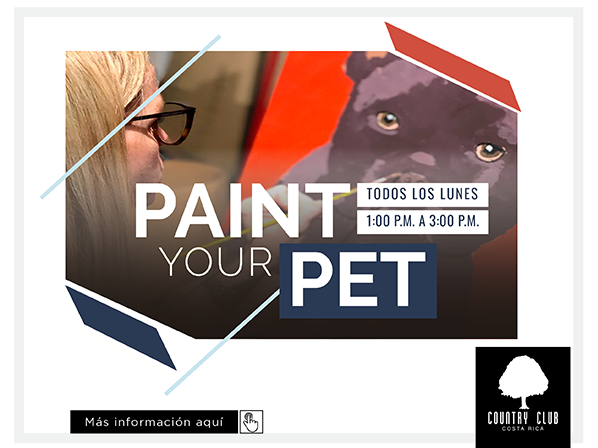 PAINT YOUR PET

TODOS LOS LUNES

1:00 P.M. A 3:00 P.M.

Más información aquí

COUNTRY CLUB
COSTA RICA